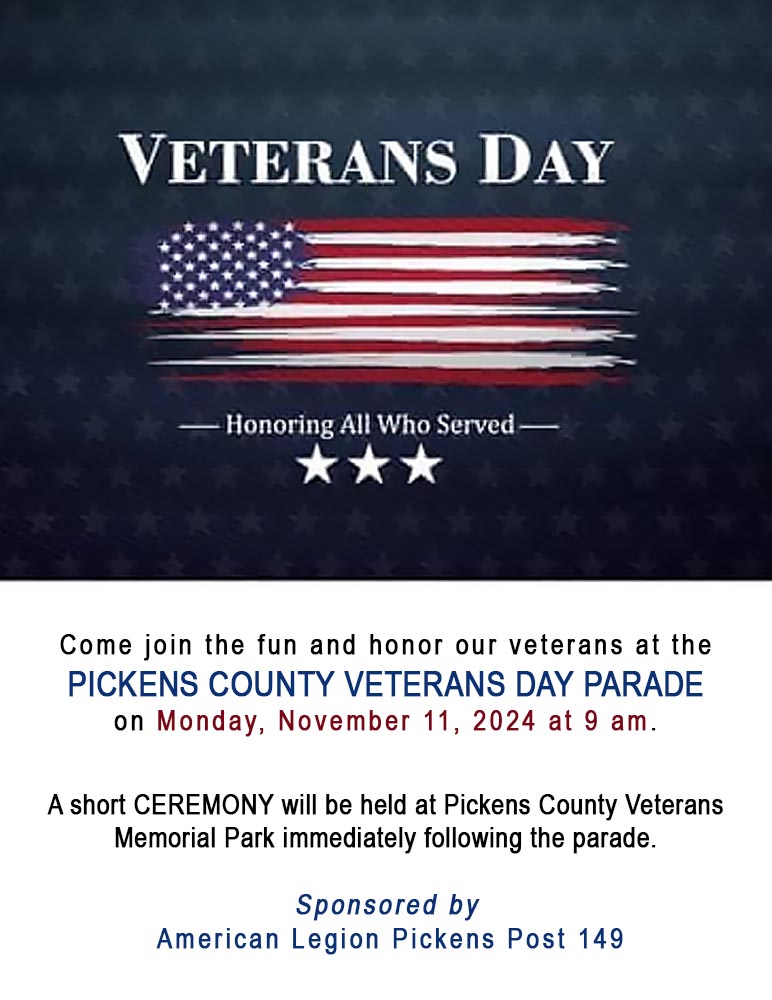 VETERANS DAY

— Honoring All Who Served —

Come join the fun and honor our veterans at the
PICKENS COUNTY VETERANS DAY PARADE
on Monday, November 11, 2024 at 9 am.

A short CEREMONY will be held at Pickens County Veterans Memorial Park immediately following the parade.

Sponsored by
American Legion Pickens Post 149